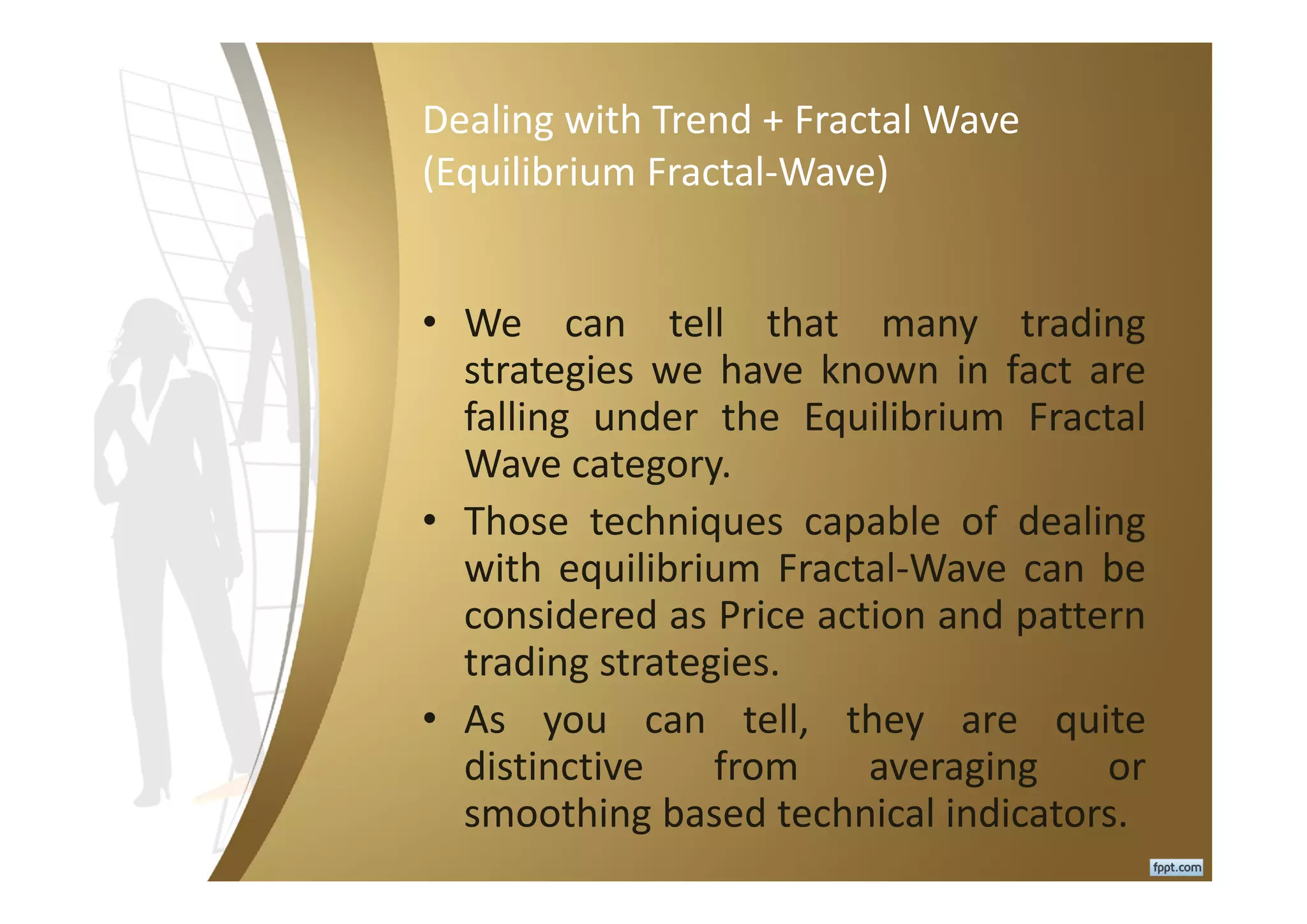 Dealing with Trend + Fractal Wave (Equilibrium Fractal-Wave)

• We can tell that many trading strategies we have known in fact are falling under the Equilibrium Fractal Wave category.

• Those techniques capable of dealing with equilibrium Fractal-Wave can be considered as Price action and pattern trading strategies.

• As you can tell, they are quite distinctive from averaging or smoothing based technical indicators.

fppt.com